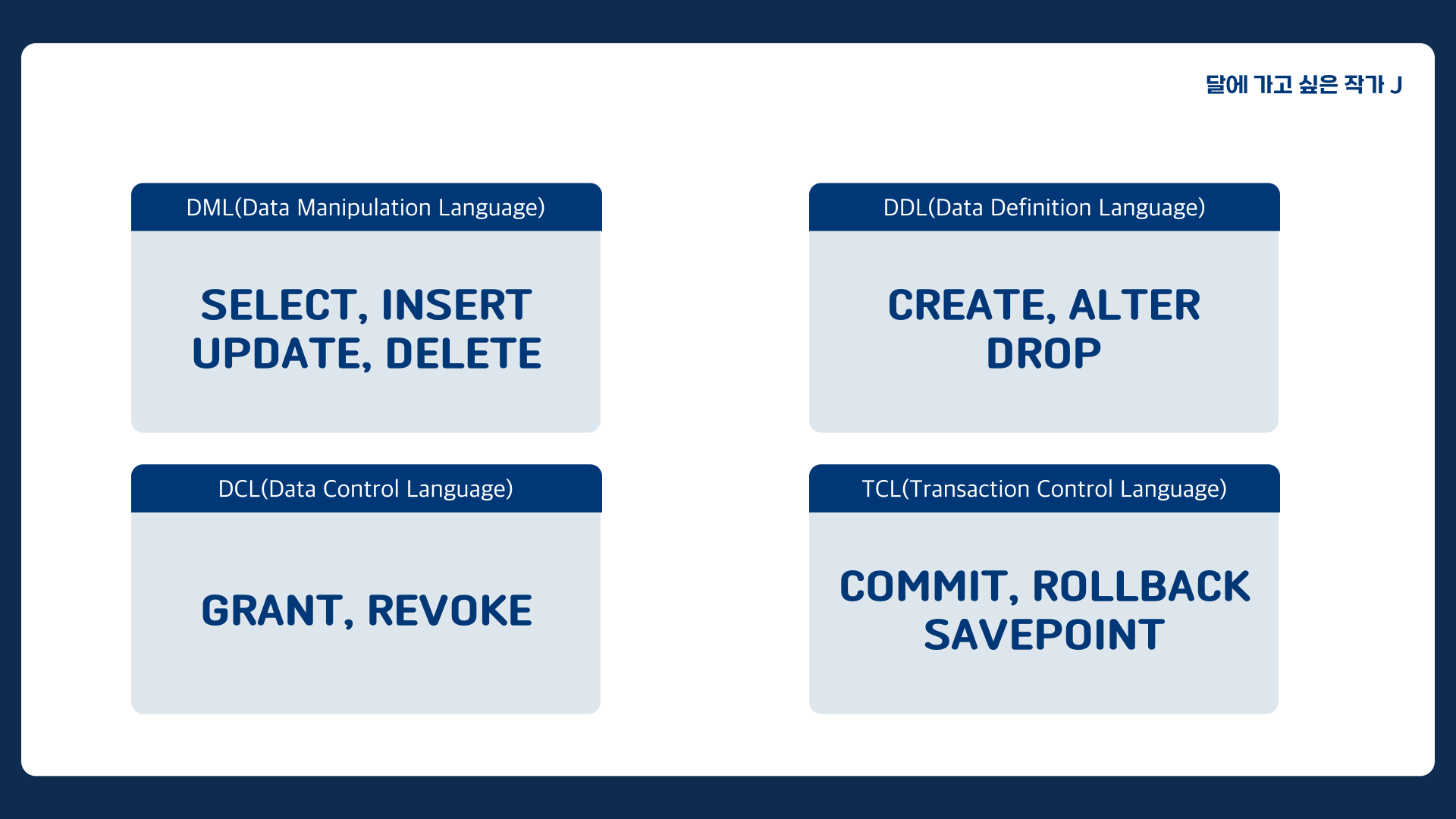 달에 가고 싶은 작가 J

DML(Data Manipulation Language)

SELECT, INSERT
UPDATE, DELETE

DDL(Data Definition Language)

CREATE, ALTER
DROP

DCL(Data Control Language)

GRANT, REVOKE

TCL(Transaction Control Language)

COMMIT, ROLLBACK
SAVEPOINT